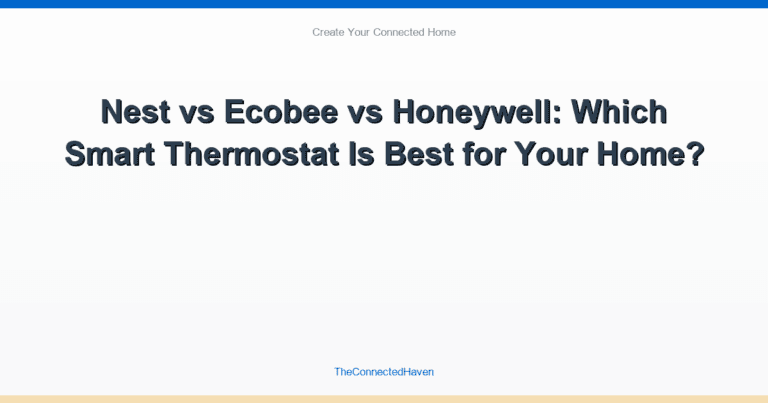 Create Your Connected Home

Nest vs Ecobee vs Honeywell: Which Smart Thermostat Is Best for Your Home?

TheConnectedHaven